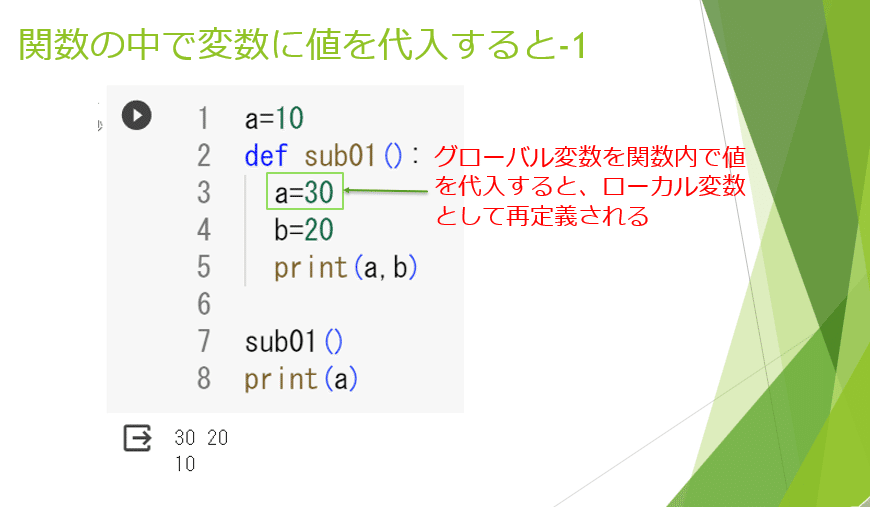 関数の中で変数に値を代入すると-1

1 a=10
2 def sub01():
3   a=30
4   b=20
5   print(a,b)
6
7 sub01()
8 print(a)

グローバル変数を関数内で値を代入すると、ローカル変数として再定義される

30 20
10